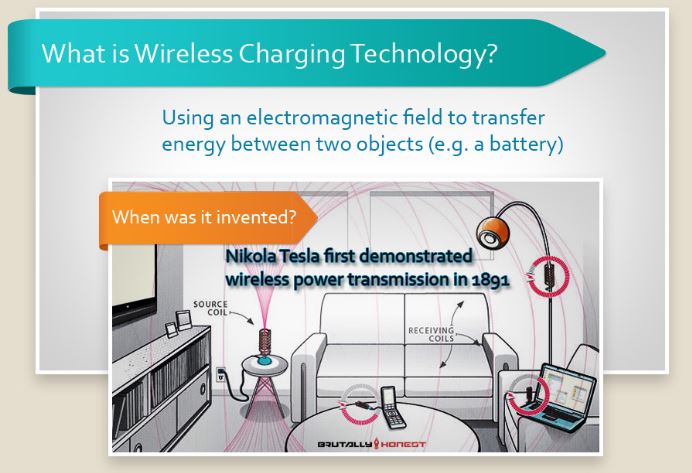 What is Wireless Charging Technology?

Using an electromagnetic field to transfer energy between two objects (e.g. a battery)

When was it invented?

Nikola Tesla first demonstrated wireless power transmission in 1891

SOURCE COIL

RECEIVING COILS

BRUTALLY HONEST